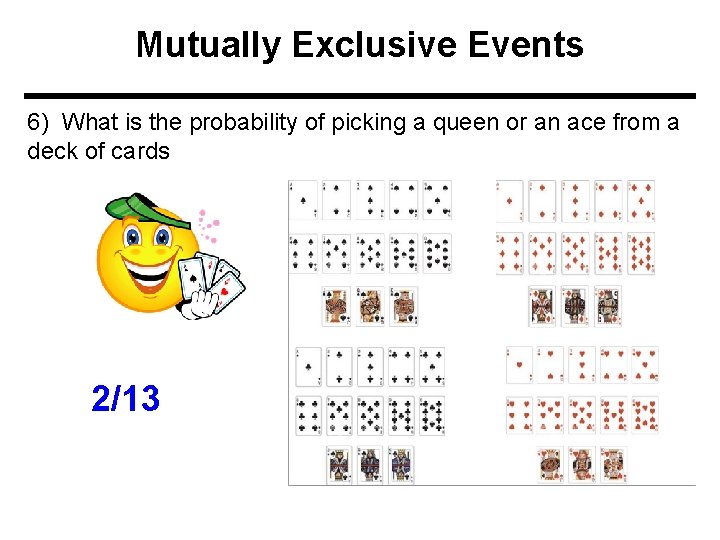 Mutually Exclusive Events

6) What is the probability of picking a queen or an ace from a deck of cards

2/13